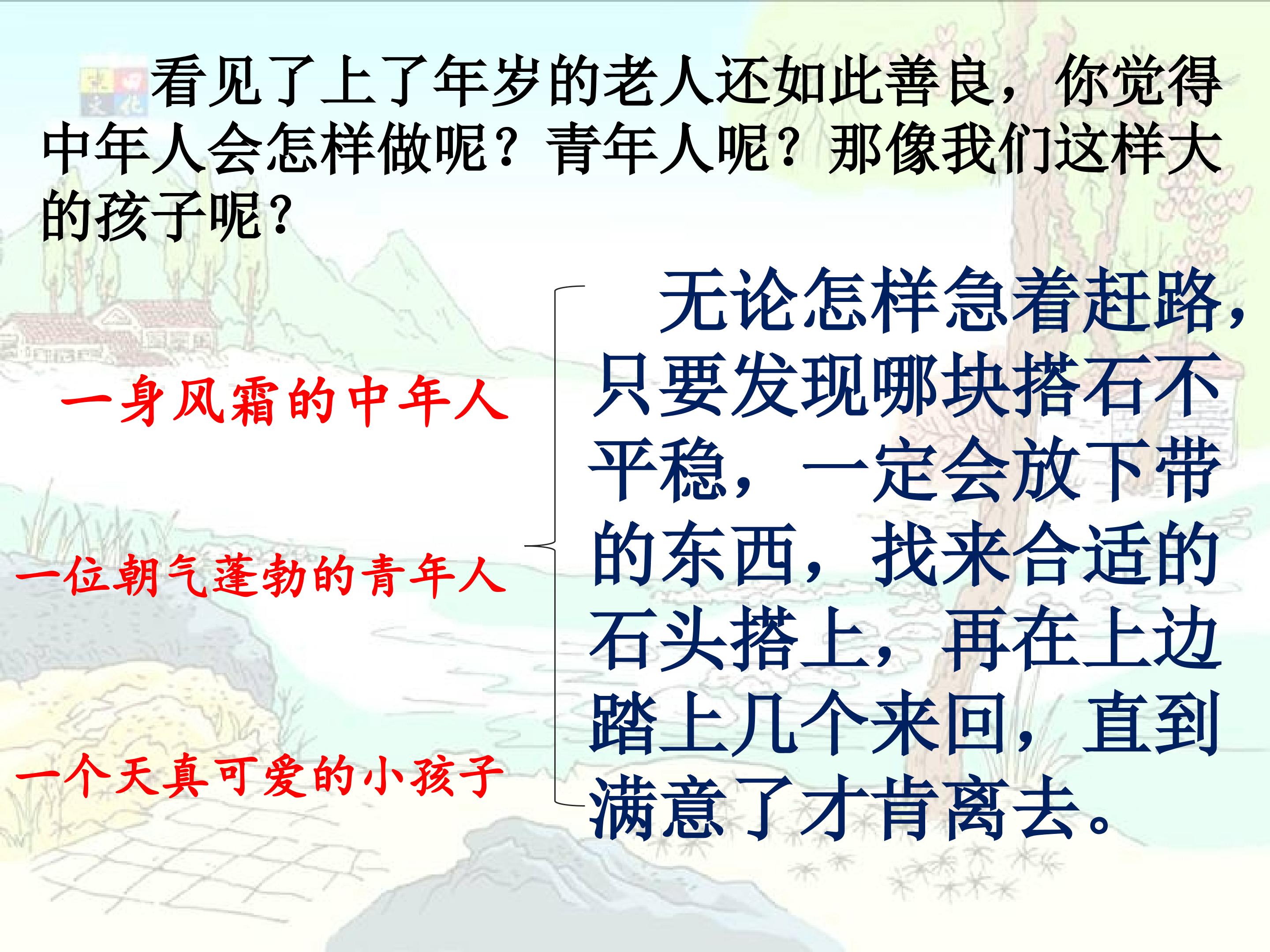 看见了上了年岁的老人还如此善良，你觉得中年人会怎样做呢？青年人呢？那像我们这样大的孩子呢？

一身风霜的中年人

一位朝气蓬勃的青年人

一个天真可爱的小孩子

无论怎样急着赶路，只要发现哪块搭石不平稳，一定会放下带的东西，找来合适的石头搭上，再在上边踏上几个来回，直到满意了才肯离去。